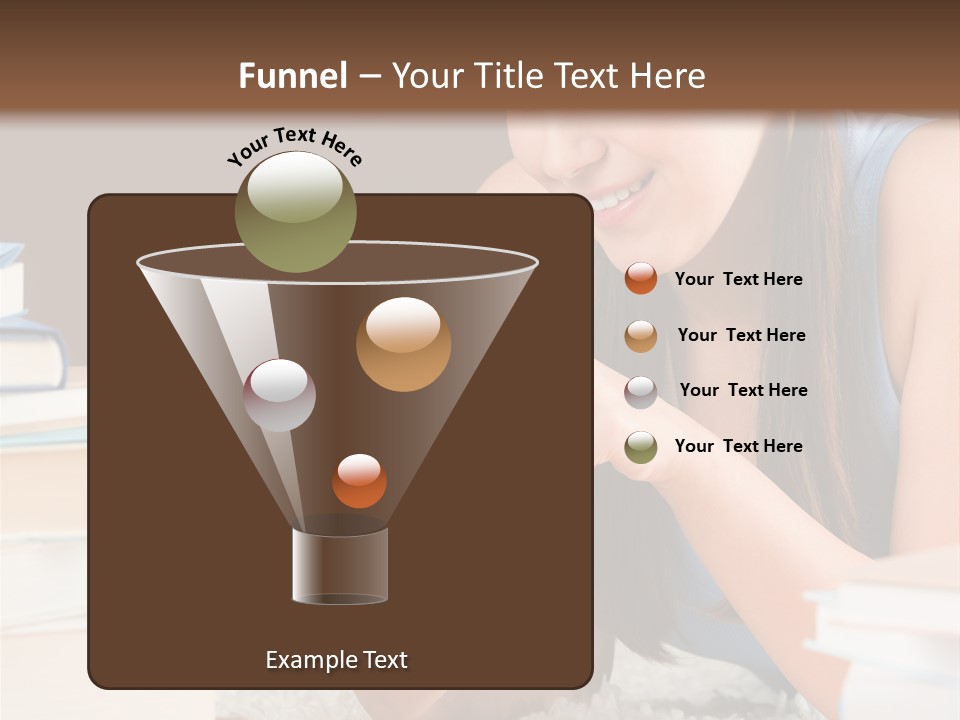 Funnel – Your Title Text Here

Your Text Here

Your Text Here

Your Text Here

Your Text Here

Your Text Here

Example Text